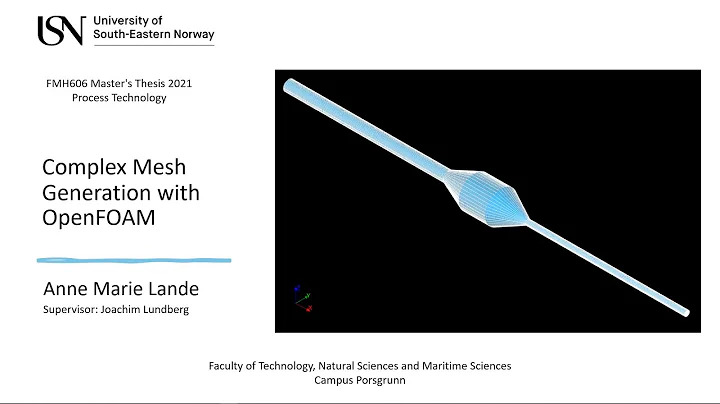 USN University of South-Eastern Norway

FMH606 Master's Thesis 2021
Process Technology

Complex Mesh Generation with OpenFOAM

Anne Marie Lande
Supervisor: Joachim Lundberg

Faculty of Technology, Natural Sciences and Maritime Sciences
Campus Porsgrunn